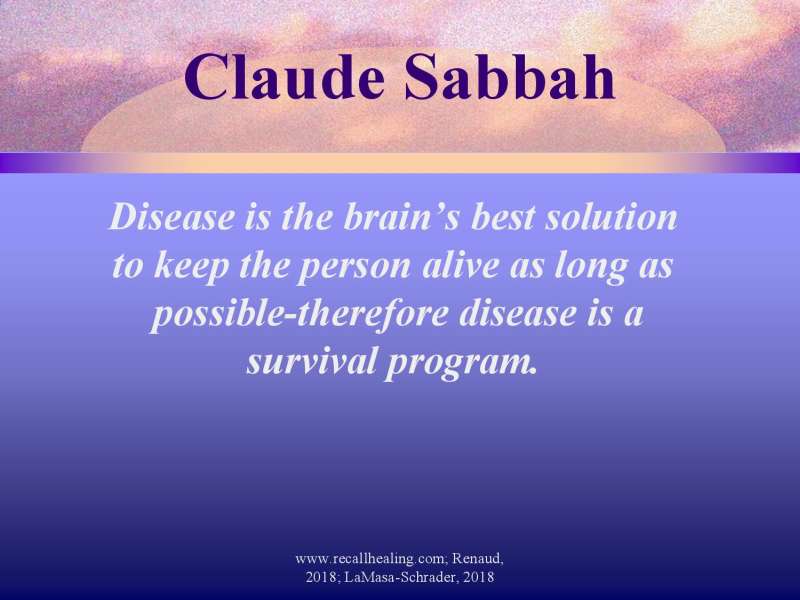 Claude Sabbah

Disease is the brain's best solution to keep the person alive as long as possible-therefore disease is a survival program.

www.recallhealing.com; Renaud, 2018; LaMasa-Schrader, 2018